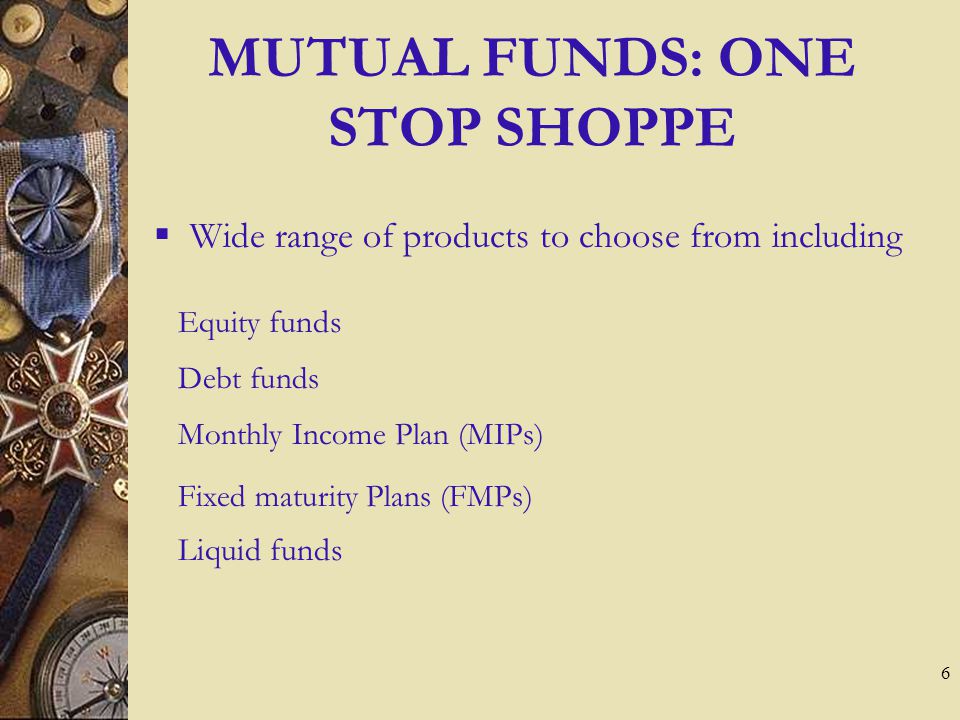 MUTUAL FUNDS: ONE STOP SHOPPE

▪ Wide range of products to choose from including

Equity funds

Debt funds

Monthly Income Plan (MIPs)

Fixed maturity Plans (FMPs)

Liquid funds

6